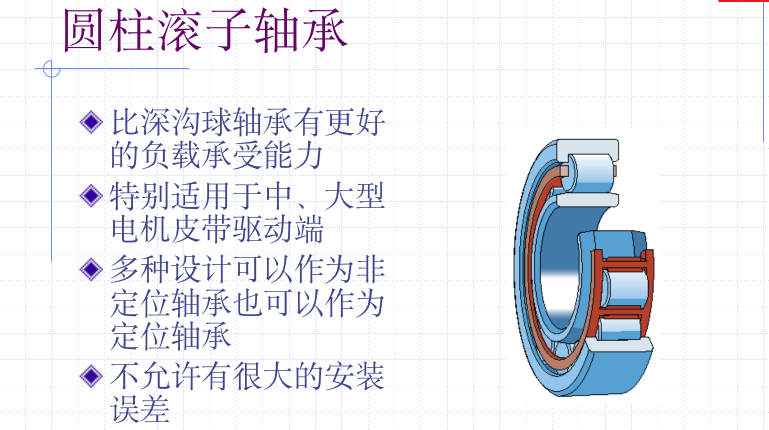 圆柱滚子轴承

◆ 比深沟球轴承有更好的负载承受能力

◆ 特别适用于中、大型电机皮带驱动端

◆ 多种设计可以作为非定位轴承也可以作为定位轴承

◆ 不允许有很大的安装误差